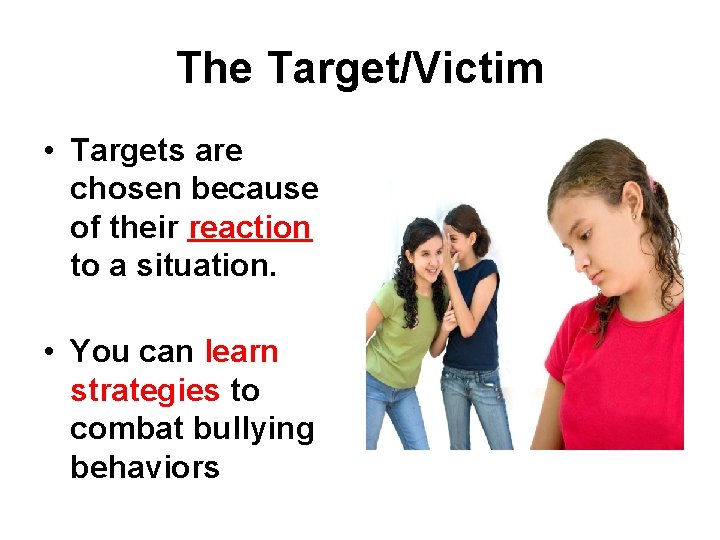 The Target/Victim

• Targets are chosen because of their reaction to a situation.

• You can learn strategies to combat bullying behaviors